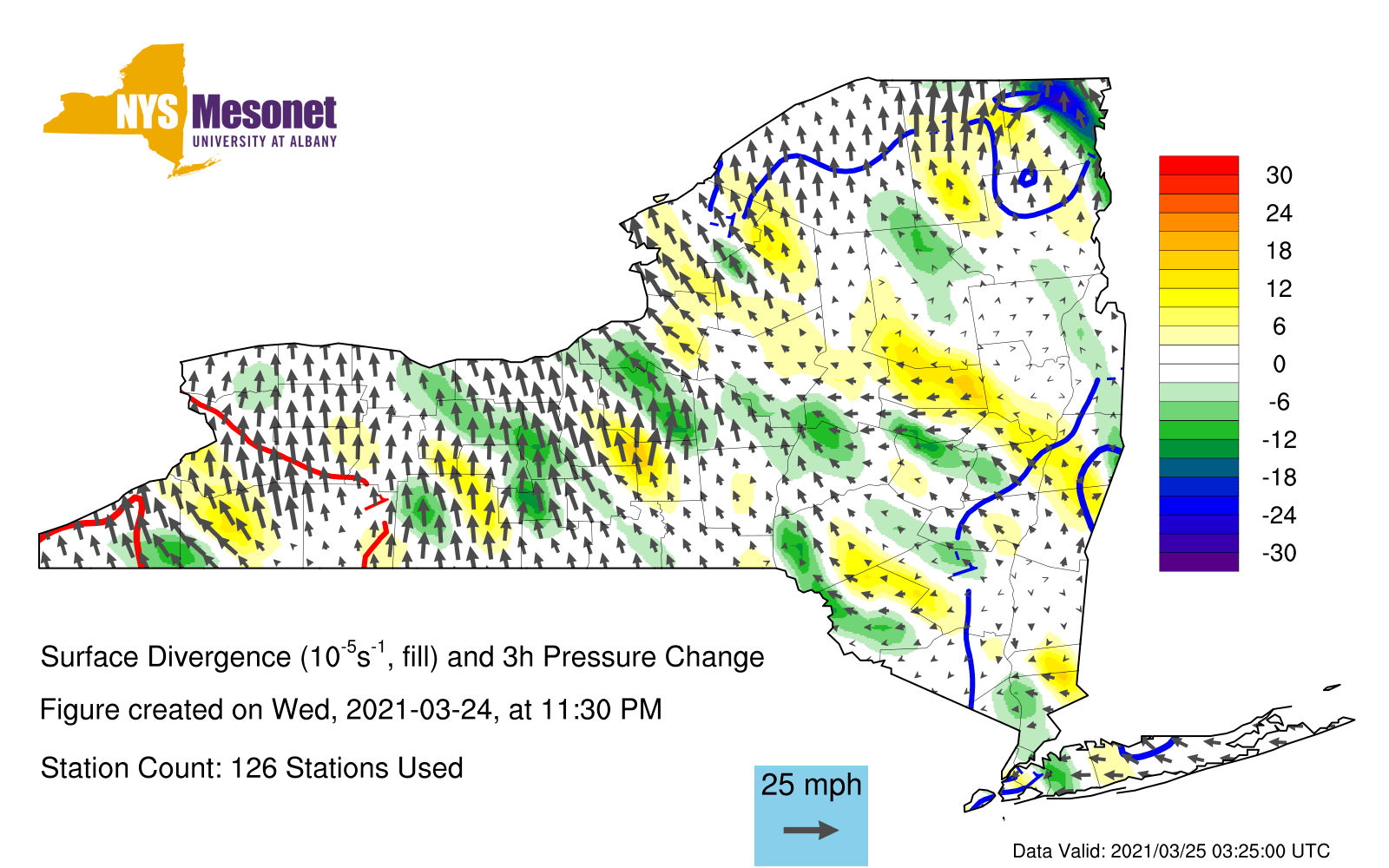 NYS Mesonet
UNIVERSITY AT ALBANY

30
24
18
12
6
0
-6
-12
-18
-24
-30

Surface Divergence ($10^{-5}s^{-1}$, fill) and 3h Pressure Change

Figure created on Wed, 2021-03-24, at 11:30 PM

Station Count: 126 Stations Used

25 mph

Data Valid: 2021/03/25 03:25:00 UTC